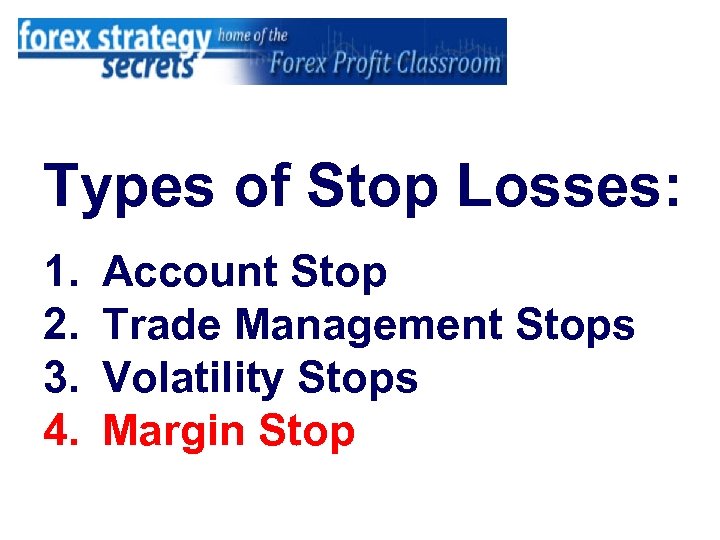 forex strategy secrets home of the Forex Profit Classroom

Types of Stop Losses:

1. Account Stop
2. Trade Management Stops
3. Volatility Stops
4. Margin Stop